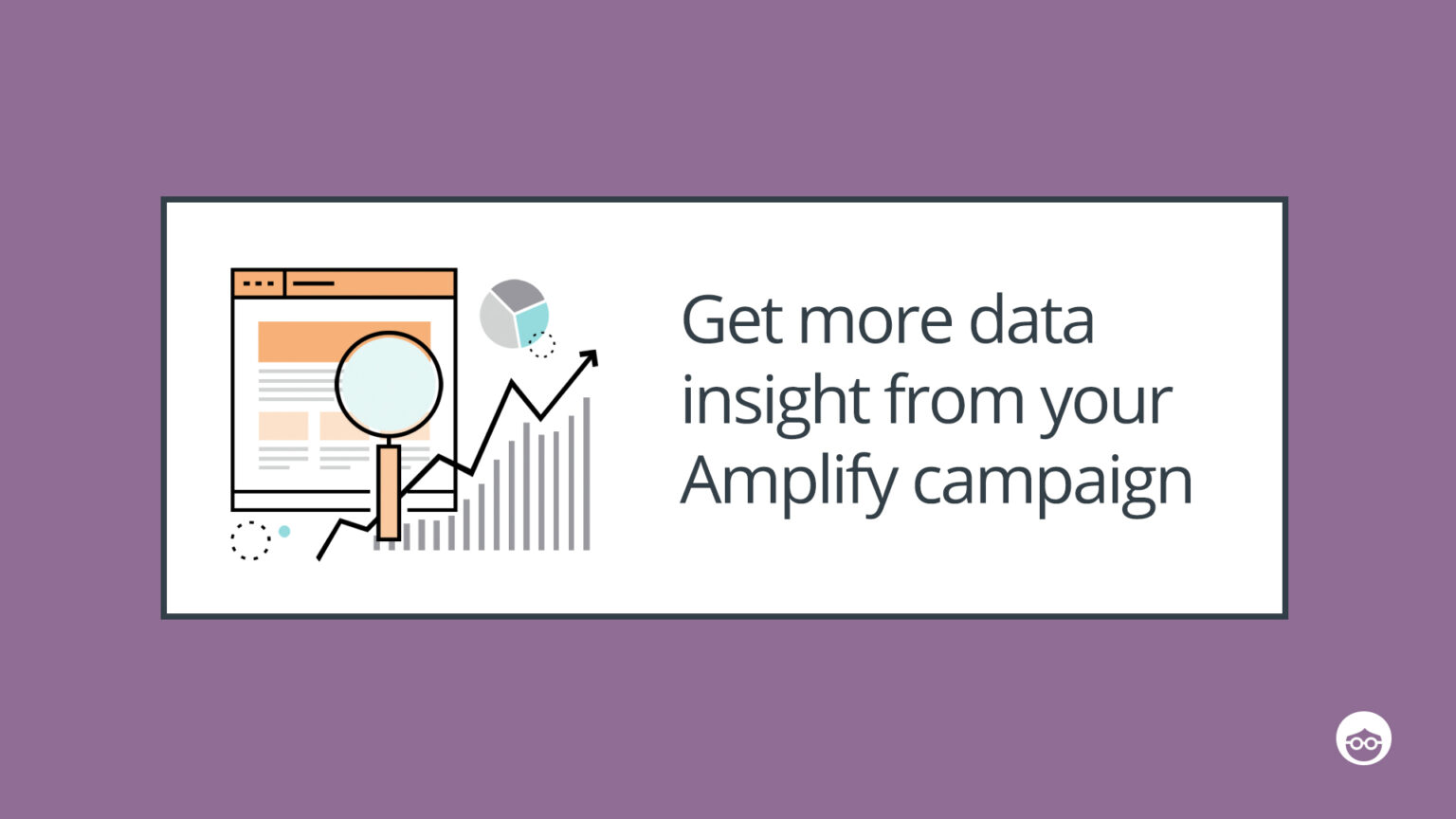 Get more data insight from your Amplify campaign